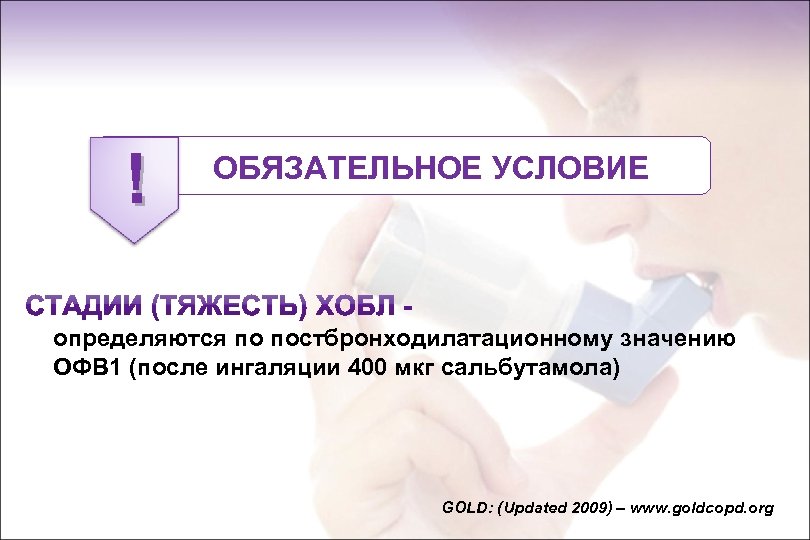 !

ОБЯЗАТЕЛЬНОЕ УСЛОВИЕ

СТАДИИ (ТЯЖЕСТЬ) ХОБЛ - определяются по постбронходилатационному значению ОФВ1 (после ингаляции 400 мкг сальбутамола)

GOLD: (Updated 2009) – www.goldcopd.org